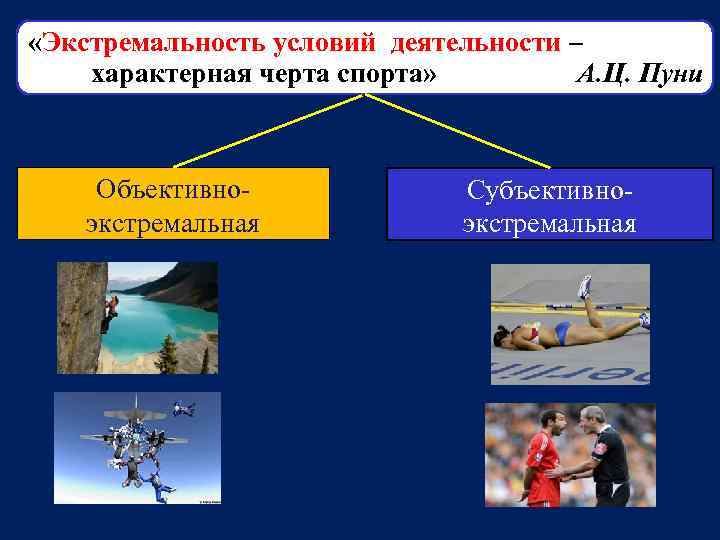 «Экстремальность условий деятельности – характерная черта спорта» А.Ц. Пуни

Объективно-экстремальная

Субъективно-экстремальная